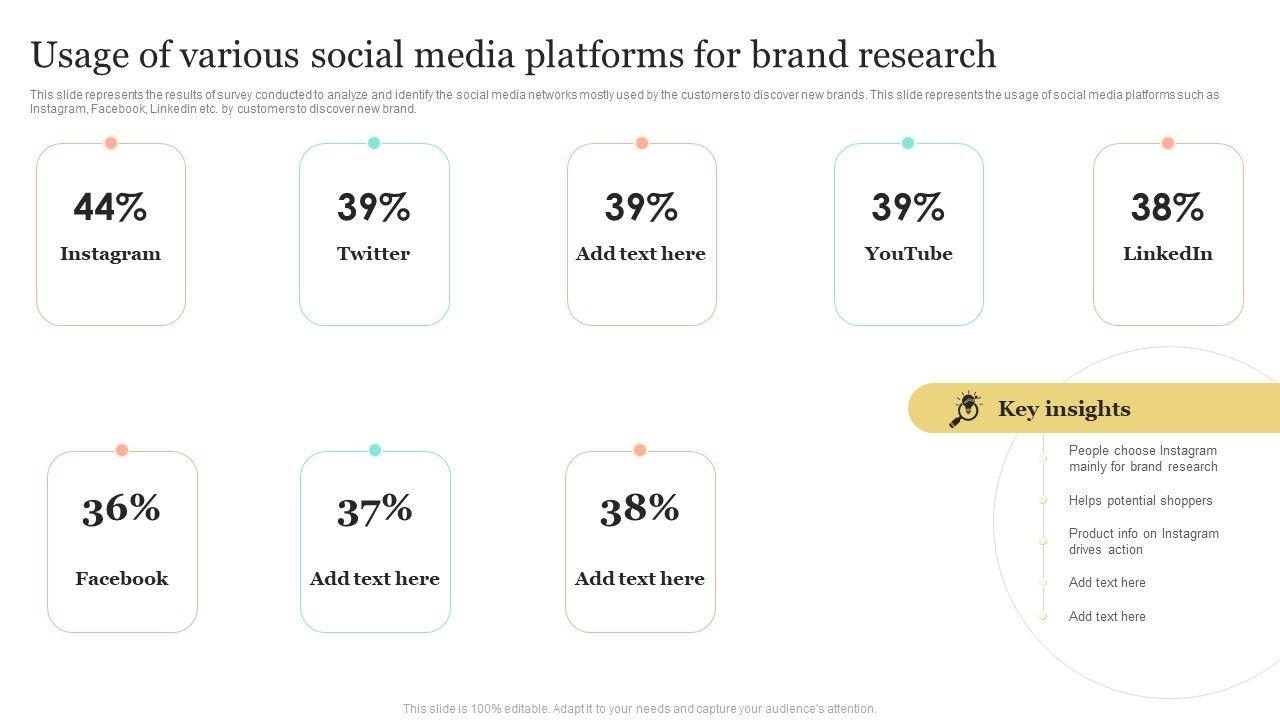 Usage of various social media platforms for brand research

This slide represents the results of survey conducted to analyze and identify the social media networks mostly used by the customers to discover new brands. This slide represents the usage of social media platforms such as Instagram, Facebook, LinkedIn etc. by customers to discover new brand.

44%
Instagram

39%
Twitter

39%
Add text here

39%
YouTube

38%
LinkedIn

36%
Facebook

37%
Add text here

38%
Add text here

Key insights

People choose Instagram mainly for brand research

Helps potential shoppers

Product info on Instagram drives action

Add text here

Add text here

This slide is 100% editable. Adapt it to your needs and capture your audience's attention.